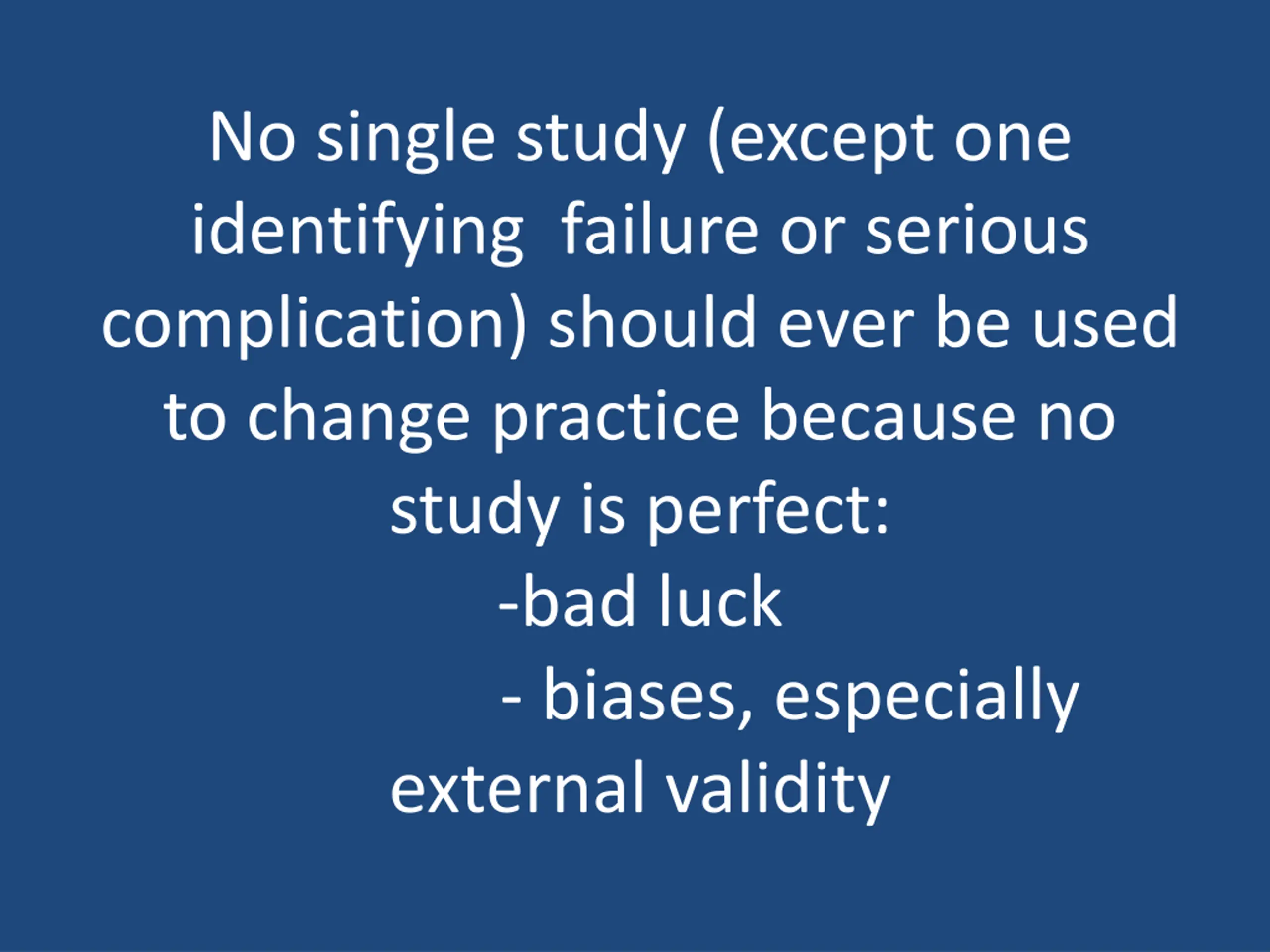 No single study (except one identifying failure or serious complication) should ever be used to change practice because no study is perfect:

-bad luck

- biases, especially external validity